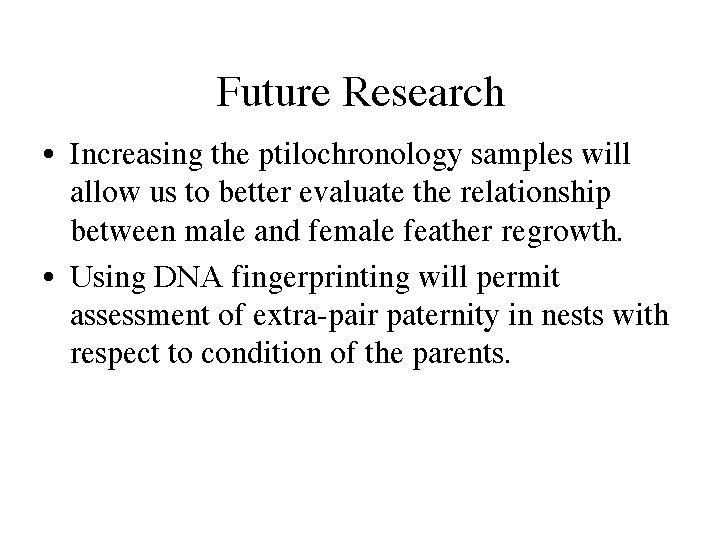 Future Research

• Increasing the ptilochronology samples will allow us to better evaluate the relationship between male and female feather regrowth.

• Using DNA fingerprinting will permit assessment of extra-pair paternity in nests with respect to condition of the parents.